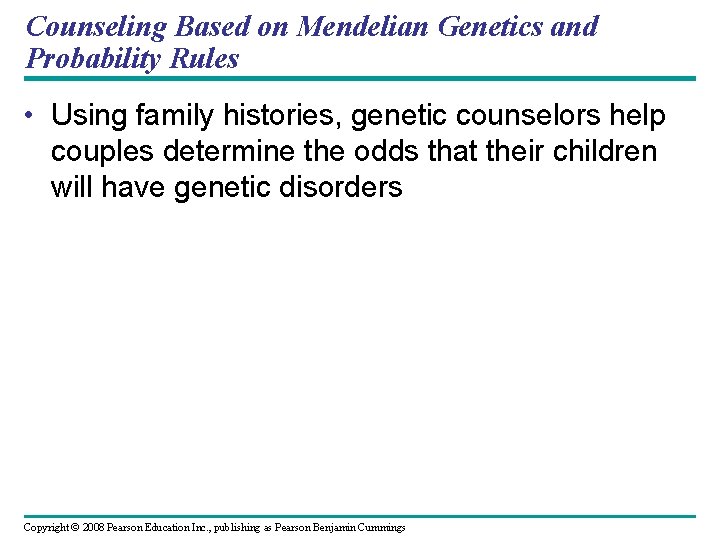 Counseling Based on Mendelian Genetics and Probability Rules

• Using family histories, genetic counselors help couples determine the odds that their children will have genetic disorders

Copyright © 2008 Pearson Education Inc., publishing as Pearson Benjamin Cummings